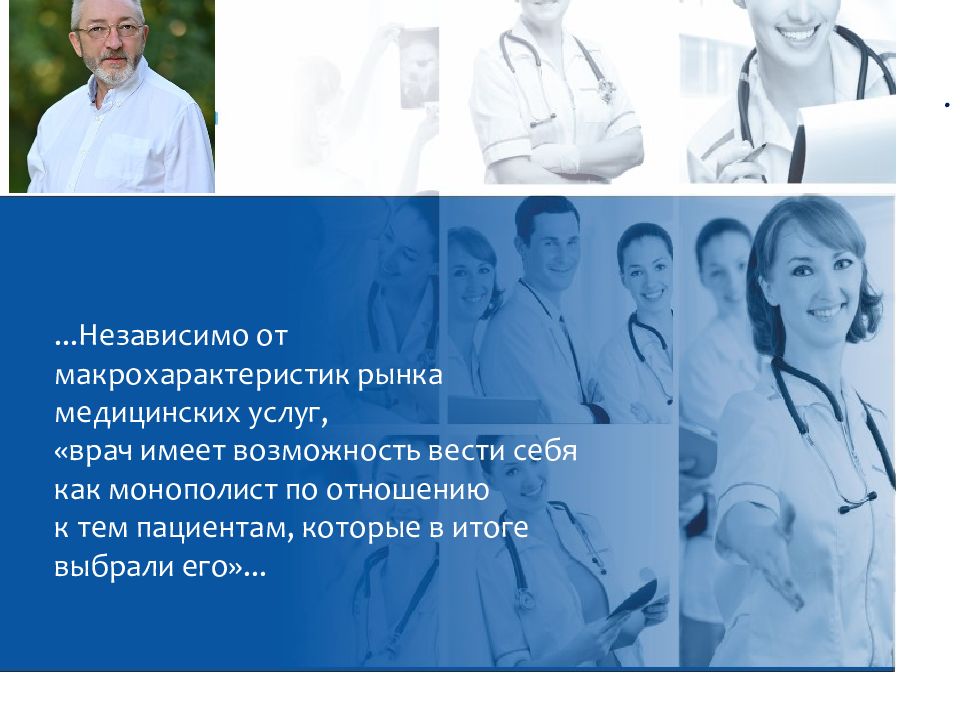 ...Независимо от макрохарактеристик рынка медицинских услуг,
«врач имеет возможность вести себя как монополист по отношению к тем пациентам, которые в итоге выбрали его»...